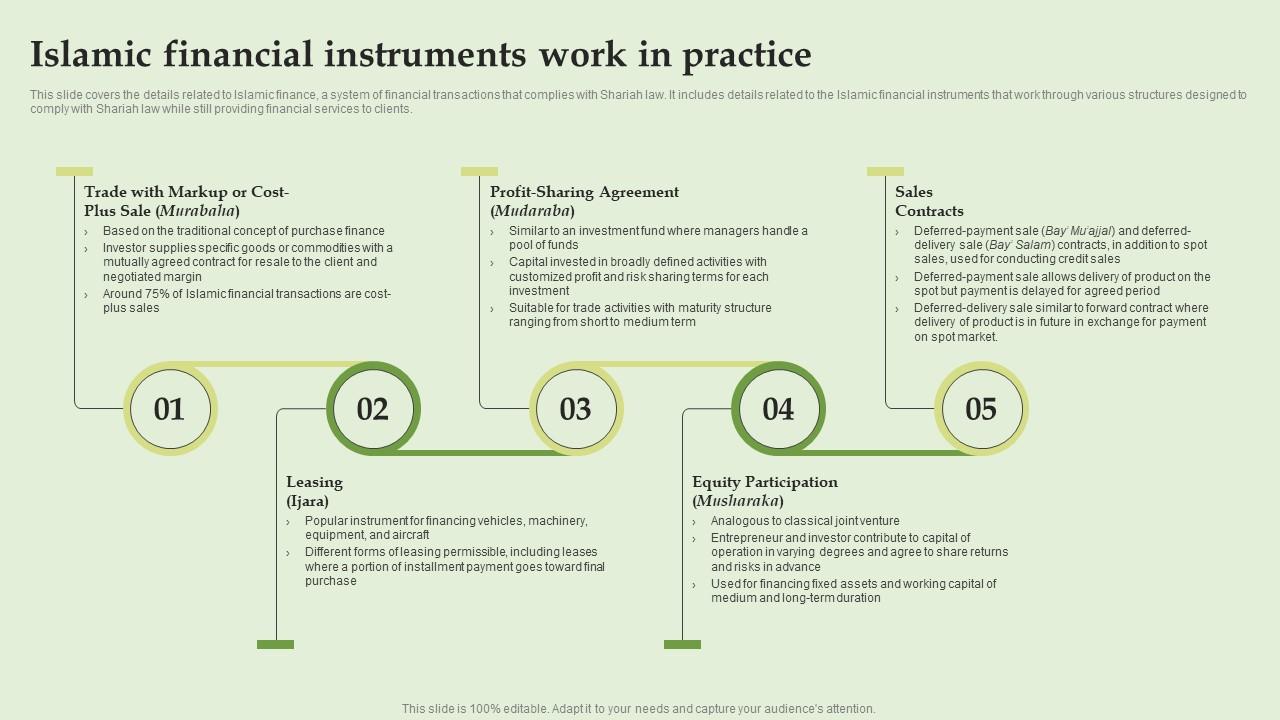 Islamic financial instruments work in practice

This slide covers the details related to Islamic finance, a system of financial transactions that complies with Shariah law. It includes details related to the Islamic financial instruments that work through various structures designed to comply with Shariah law while still providing financial services to clients.

Trade with Markup or Cost-Plus Sale (Murabaha)
› Based on the traditional concept of purchase finance
› Investor supplies specific goods or commodities with a mutually agreed contract for resale to the client and negotiated margin
› Around 75% of Islamic financial transactions are cost-plus sales

Profit-Sharing Agreement (Mudaraba)
› Similar to an investment fund where managers handle a pool of funds
› Capital invested in broadly defined activities with customized profit and risk sharing terms for each investment
› Suitable for trade activities with maturity structure ranging from short to medium term

Sales Contracts
› Deferred-payment sale (Bay' Mu'ajjal) and deferred-delivery sale (Bay' Salam) contracts, in addition to spot sales, used for conducting credit sales
› Deferred-payment sale allows delivery of product on the spot but payment is delayed for agreed period
› Deferred-delivery sale similar to forward contract where delivery of product is in future in exchange for payment on spot market.

01

02

03

04

05

Leasing (Ijara)
› Popular instrument for financing vehicles, machinery, equipment, and aircraft
› Different forms of leasing permissible, including leases where a portion of installment payment goes toward final purchase

Equity Participation (Musharaka)
› Analogous to classical joint venture
› Entrepreneur and investor contribute to capital of operation in varying degrees and agree to share returns and risks in advance
› Used for financing fixed assets and working capital of medium and long-term duration

This slide is 100% editable. Adapt it to your needs and capture your audience's attention.